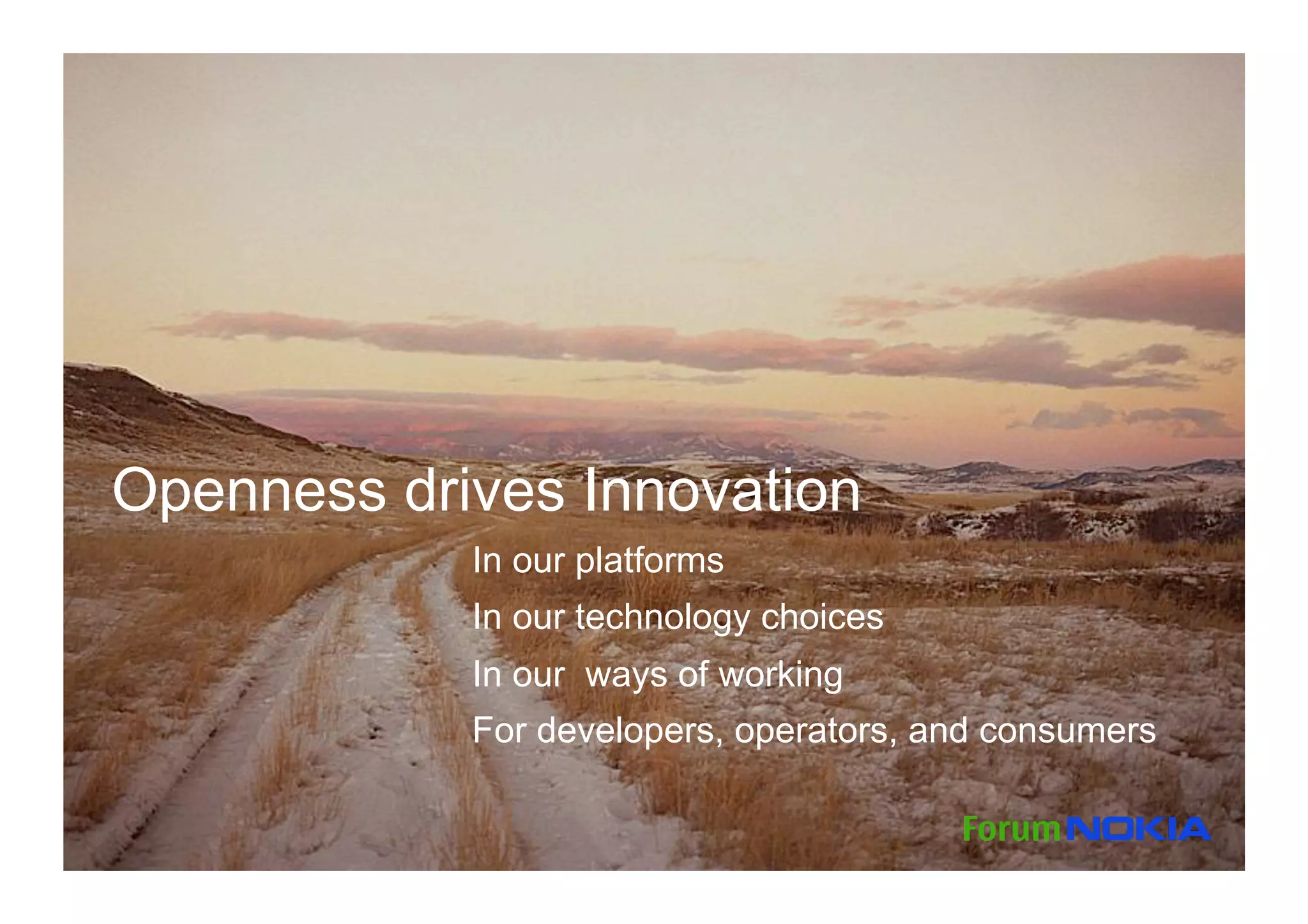 Openness drives Innovation

In our platforms

In our technology choices

In our  ways of working

For developers, operators, and consumers

Forum NOKIA